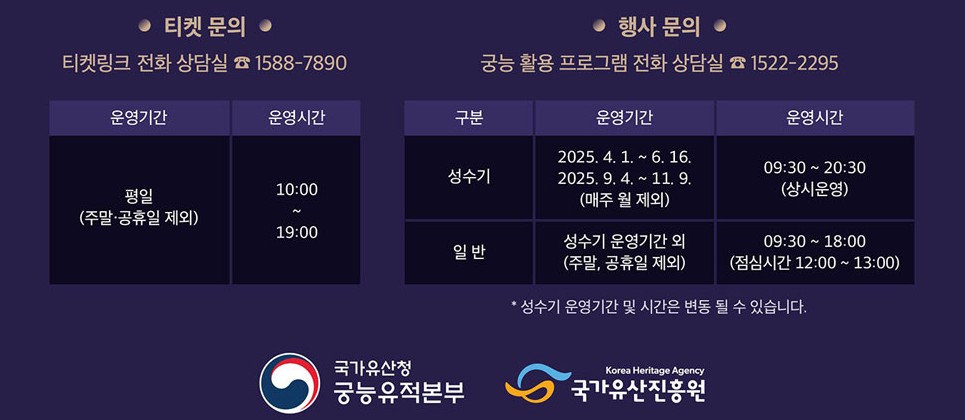 티켓 문의

티켓링크 전화 상담실 ☎ 1588-7890

| 운영기간 | 운영시간 |
|---|---|
| 평일 (주말·공휴일 제외) | 10:00 ~ 19:00 |

행사 문의

궁능 활용 프로그램 전화 상담실 ☎ 1522-2295

| 구분 | 운영기간 | 운영시간 |
|---|---|---|
| 성수기 | 2025. 4. 1. ~ 6. 16. 2025. 9. 4. ~ 11. 9. (매주 월 제외) | 09:30 ~ 20:30 (상시운영) |
| 일 반 | 성수기 운영기간 외 (주말, 공휴일 제외) | 09:30 ~ 18:00 (점심시간 12:00 ~ 13:00) |

* 성수기 운영기간 및 시간은 변동 될 수 있습니다.

국가유산청
궁능유적본부

Korea Heritage Agency
국가유산진흥원